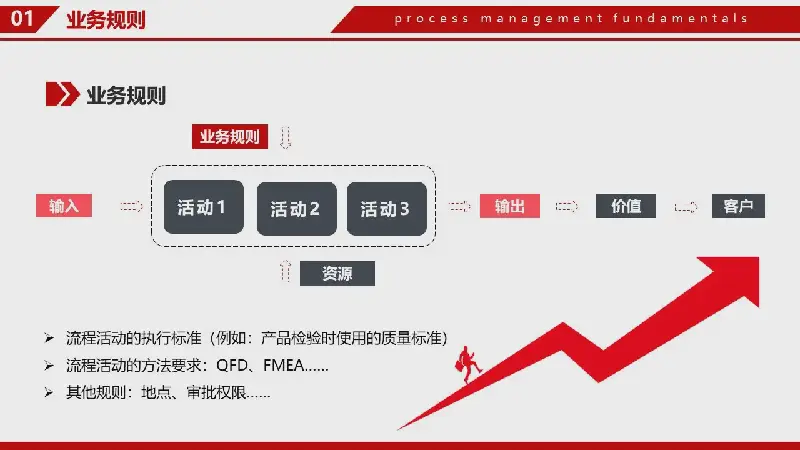 01 业务规则

process management fundamentals

业务规则

业务规则

输入

活动1

活动2

活动3

输出

价值

客户

资源

➢ 流程活动的执行标准（例如：产品检验时使用的质量标准）
➢ 流程活动的方法要求：QFD、FMEA……
➢ 其他规则：地点、审批权限……